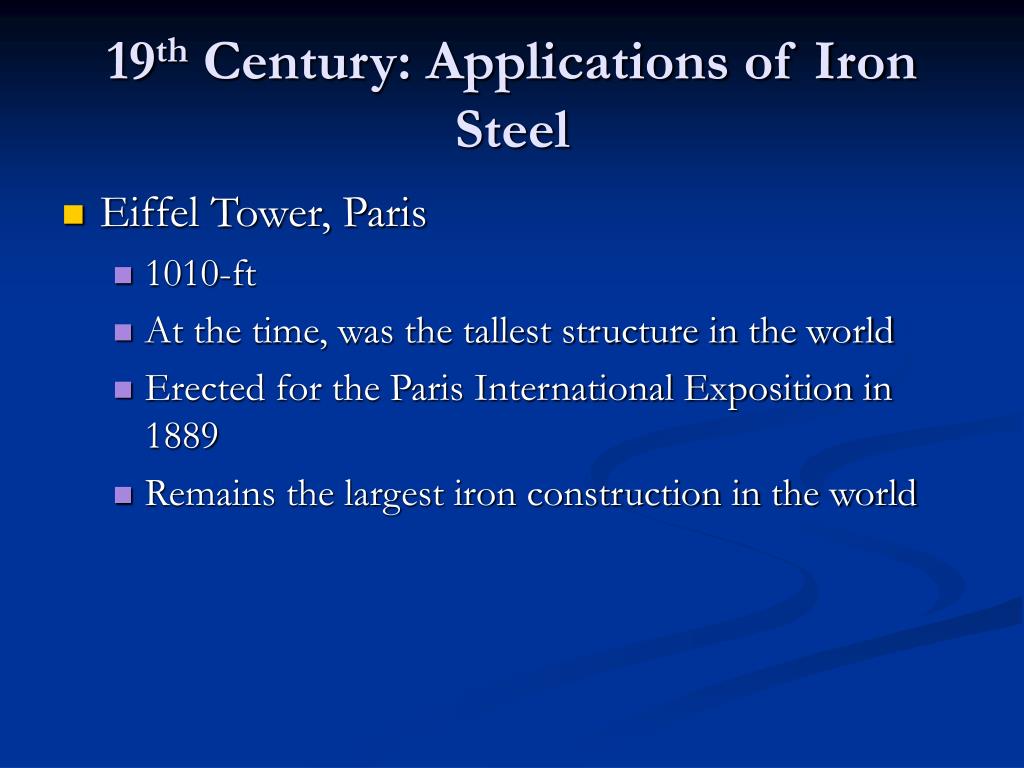 19th Century: Applications of Iron Steel

- Eiffel Tower, Paris
  - 1010-ft
  - At the time, was the tallest structure in the world
  - Erected for the Paris International Exposition in 1889
  - Remains the largest iron construction in the world